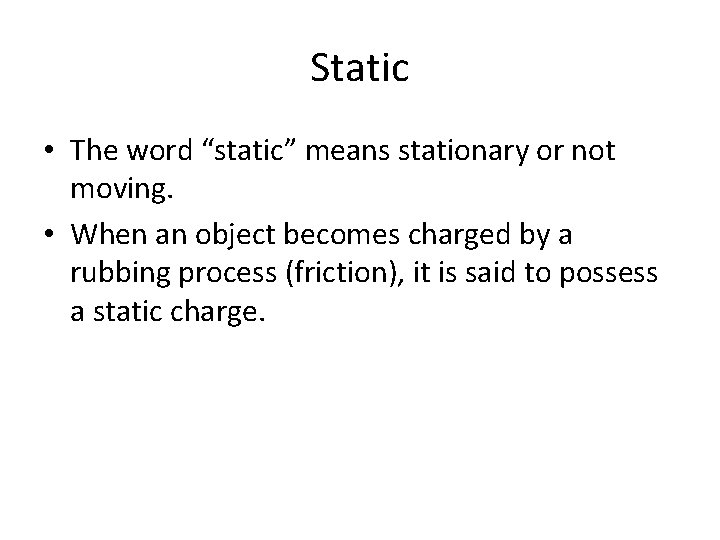 Static

• The word “static” means stationary or not moving.

• When an object becomes charged by a rubbing process (friction), it is said to possess a static charge.